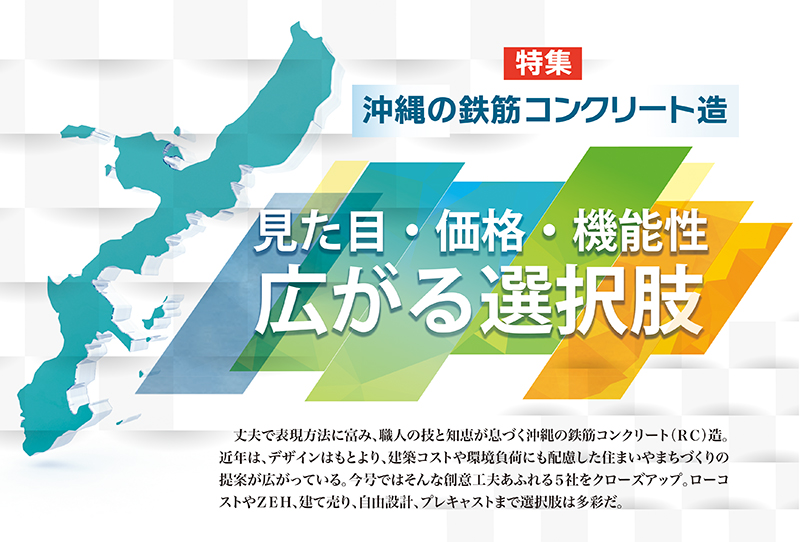 特集

沖縄の鉄筋コンクリート造

見た目・価格・機能性
広がる選択肢

丈夫で表現方法に富み、職人の技と知恵が息づく沖縄の鉄筋コンクリート(RC)造。近年は、デザインはもとより、建築コストや環境負荷にも配慮した住まいやまちづくりの提案が広がっている。今号ではそんな創意工夫あふれる5社をクローズアップ。ローコストやZEH、建て売り、自由設計、プレキャストまで選択肢は多彩だ。